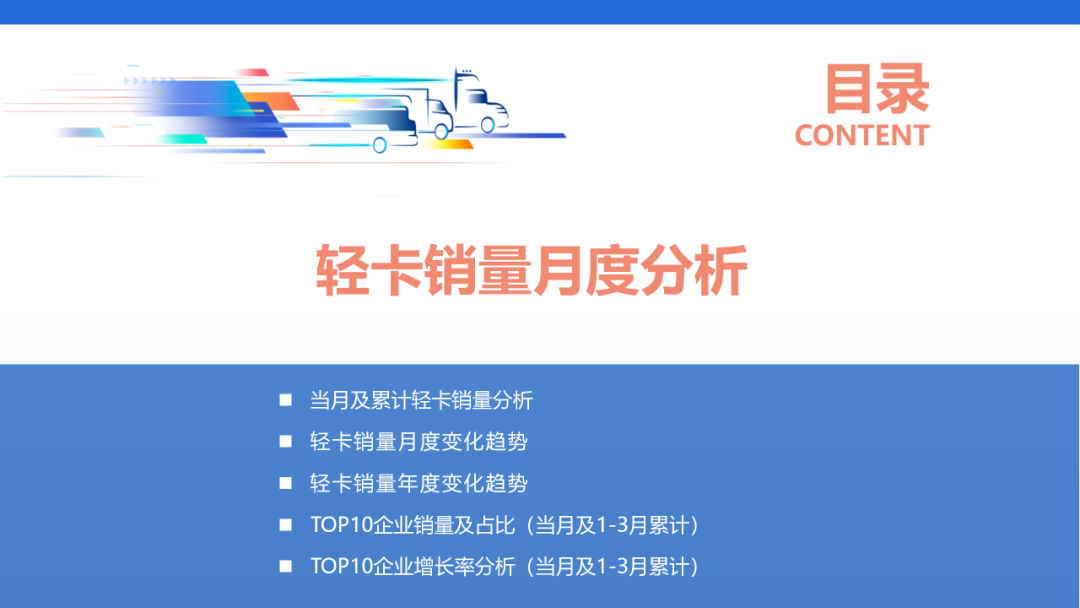 目录
CONTENT

轻卡销量月度分析

■ 当月及累计轻卡销量分析
■ 轻卡销量月度变化趋势
■ 轻卡销量年度变化趋势
■ TOP10企业销量及占比（当月及1-3月累计）
■ TOP10企业增长率分析（当月及1-3月累计）